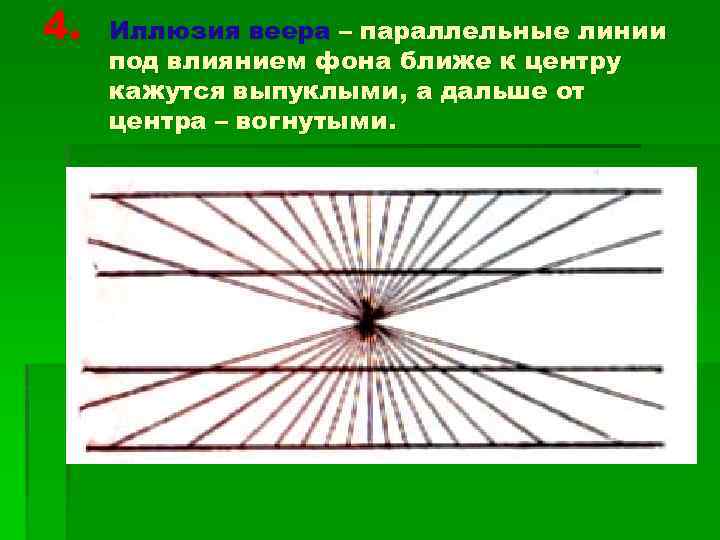 4. Иллюзия веера – параллельные линии под влиянием фона ближе к центру кажутся выпуклыми, а дальше от центра – вогнутыми.